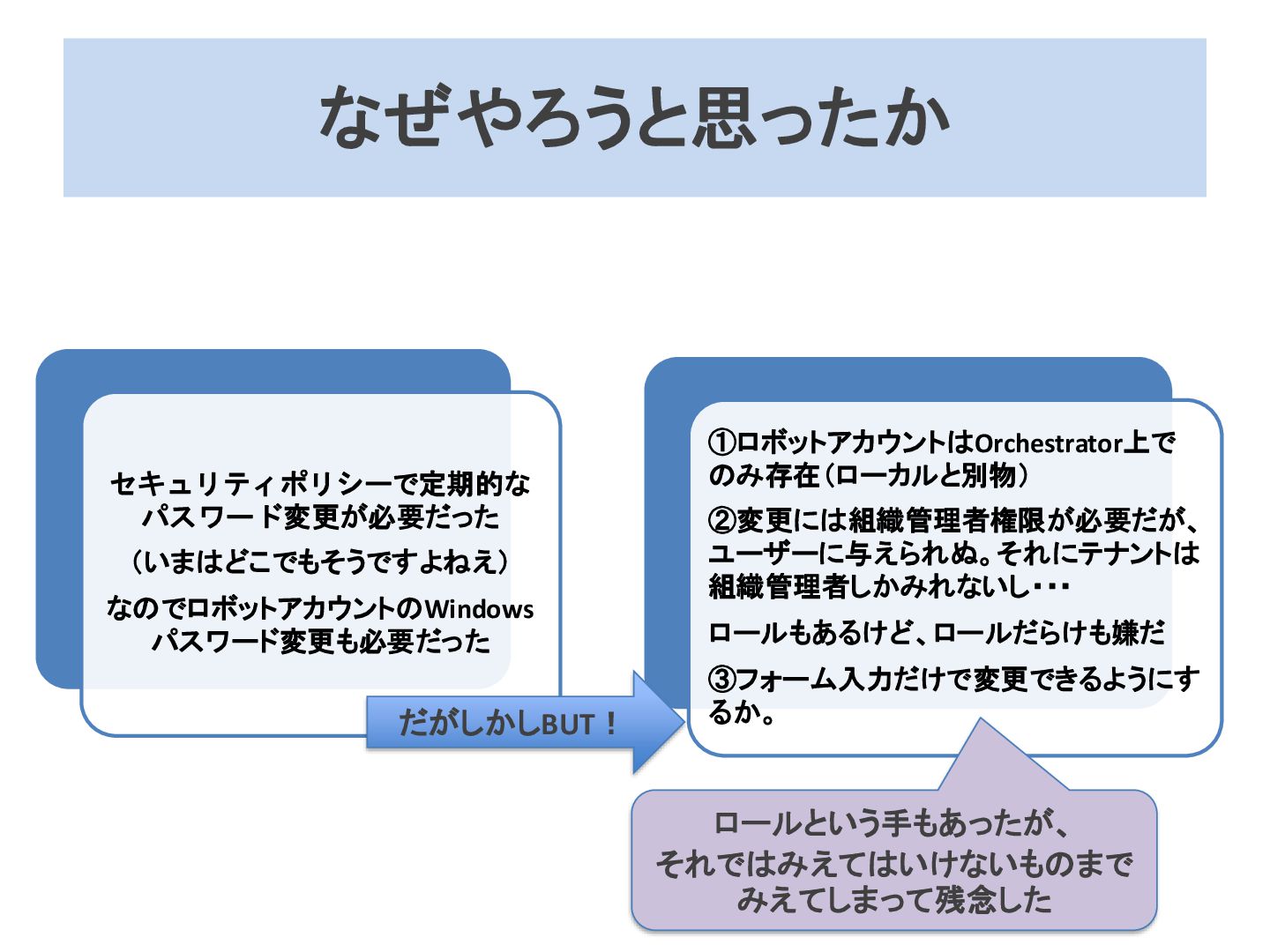 なぜやろうと思ったか

セキュリティポリシーで定期的なパスワード変更が必要だった

(いまはどこでもそうですよねえ)

なのでロボットアカウントのWindowsパスワード変更も必要だった

だがしかしBUT！

①ロボットアカウントはOrchestrator上でのみ存在(ローカルと別物)

②変更には組織管理者権限が必要だが、ユーザーに与えられぬ。それにテナントは組織管理者しかみれないし・・・

ロールもあるけど、ロールだらけも嫌だ

③フォーム入力だけで変更できるようにするか。

ロールという手もあったが、それではみえてはいけないものまでみえてしまって残念した